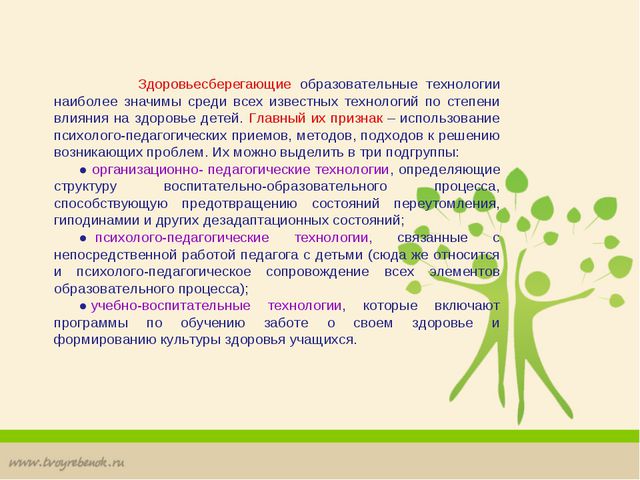 Здоровьесберегающие образовательные технологии наиболее значимы среди всех известных технологий по степени влияния на здоровье детей. Главный их признак – использование психолого-педагогических приемов, методов, подходов к решению возникающих проблем. Их можно выделить в три подгруппы:

● организационно- педагогические технологии, определяющие структуру воспитательно-образовательного процесса, способствующую предотвращению состояний переутомления, гиподинамии и других дезадаптационных состояний;

● психолого-педагогические технологии, связанные с непосредственной работой педагога с детьми (сюда же относится и психолого-педагогическое сопровождение всех элементов образовательного процесса);

● учебно-воспитательные технологии, которые включают программы по обучению заботе о своем здоровье и формированию культуры здоровья учащихся.

www.tvoyrebenok.ru